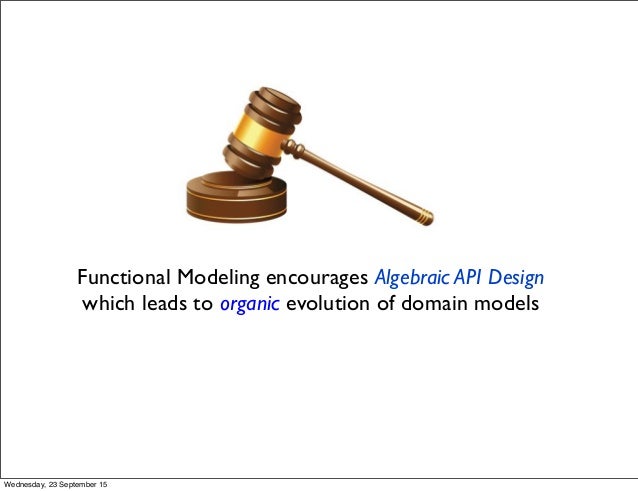 Functional Modeling encourages Algebraic API Design which leads to organic evolution of domain models

Wednesday, 23 September 15